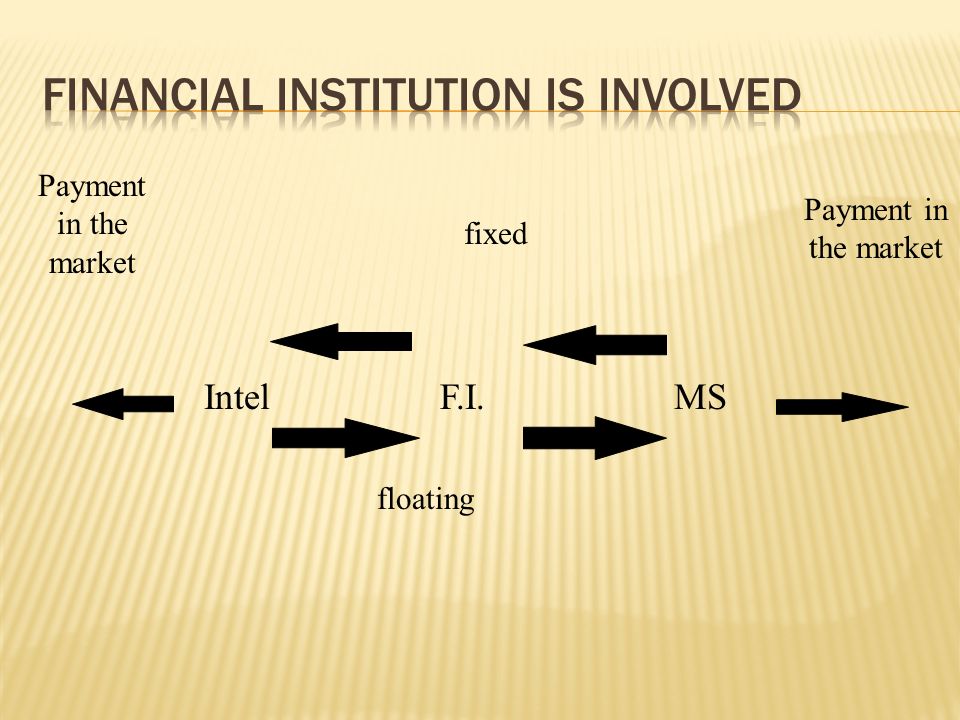 FINANCIAL INSTITUTION IS INVOLVED

Payment in the market

fixed

Payment in the market

Intel

F.I.

MS

floating